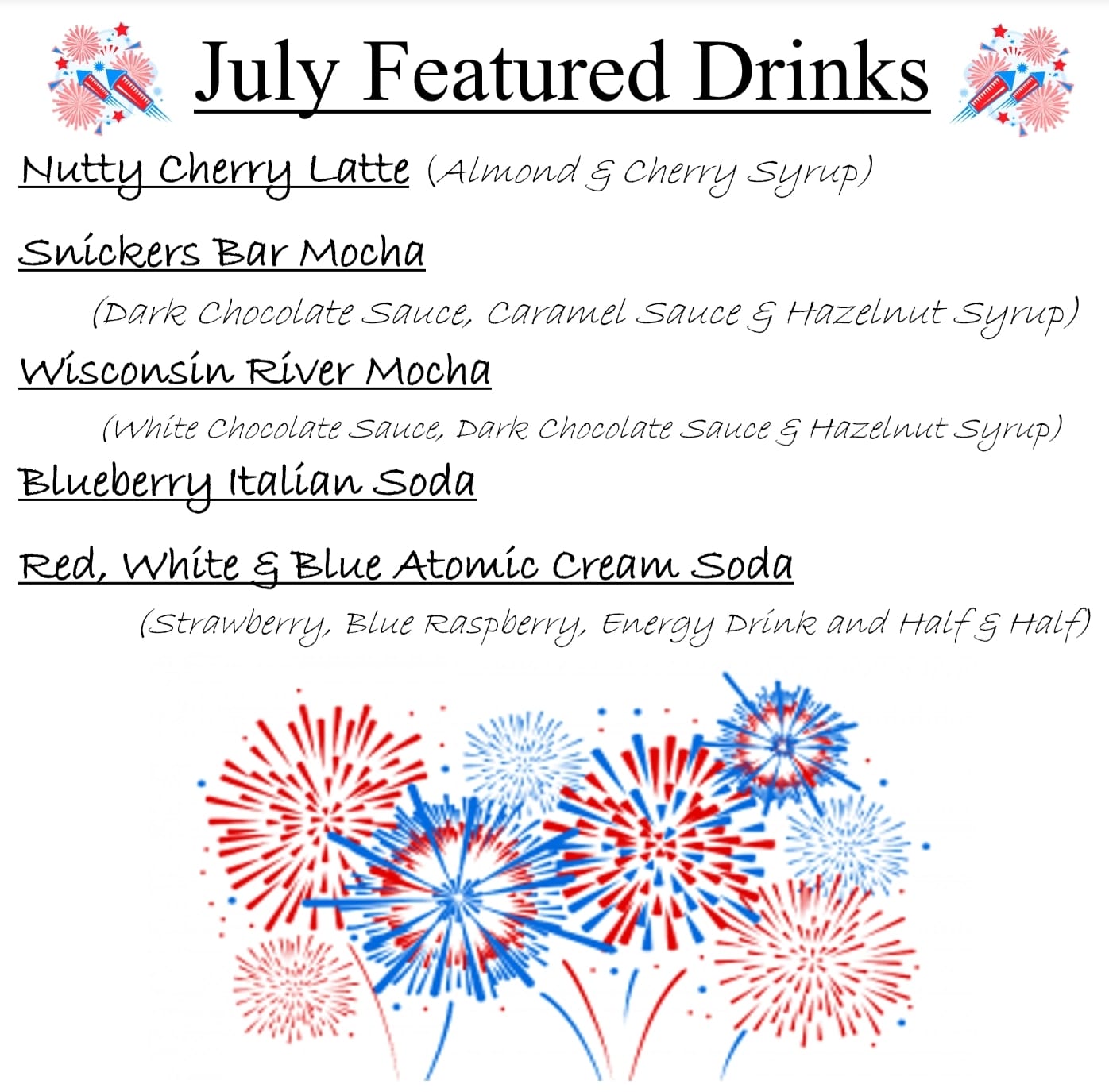 July Featured Drinks

Nutty Cherry Latte (Almond & Cherry Syrup)

Snickers Bar Mocha

(Dark Chocolate Sauce, Caramel Sauce & Hazelnut Syrup)

Wisconsin River Mocha

(White Chocolate Sauce, Dark Chocolate Sauce & Hazelnut Syrup)

Blueberry Italian Soda

Red, White & Blue Atomic Cream Soda

(Strawberry, Blue Raspberry, Energy Drink and Half & Half)